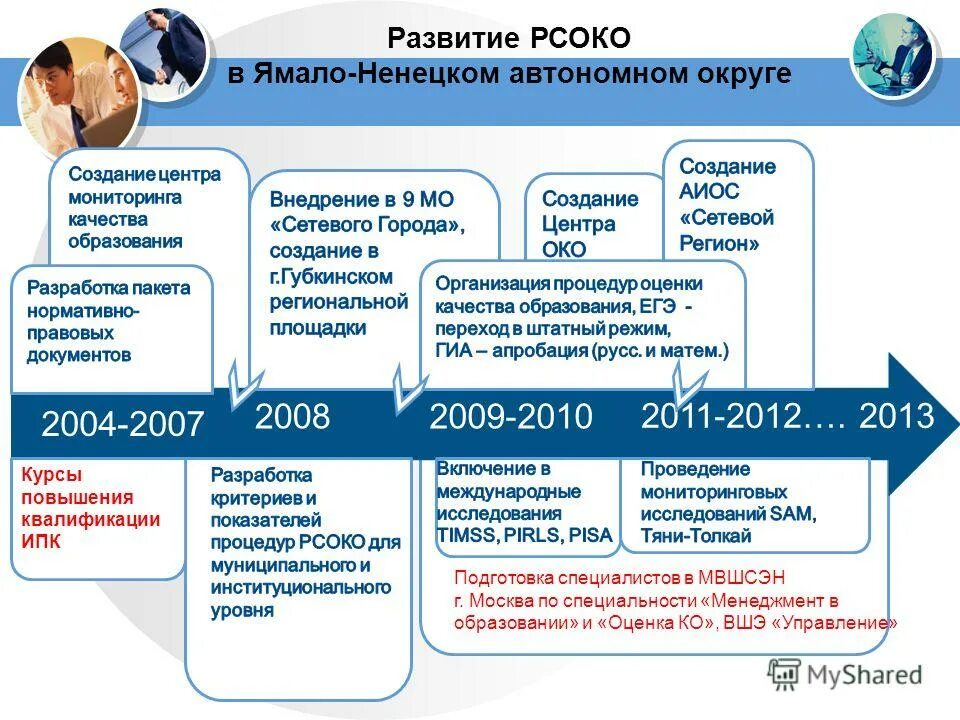 Развитие РСОКО
в Ямало-Ненецком автономном округе

Создание центра мониторинга качества образования

Разработка пакета нормативно-правовых документов

Внедрение в 9 МО «Сетевого Города», создание в г.Губкинском региональной площадки

Создание Центра ОКО

Создание АИОС «Сетевой Регион»

Организация процедур оценки качества образования, ЕГЭ - переход в штатный режим, ГИА – апробация (русс. и матем.)

2004-2007

2008

2009-2010

2011-2012…. 2013

Курсы повышения квалификации ИПК

Разработка критериев и показателей процедур РСОКО для муниципального и институционального уровня

Включение в международные исследования TIMSS, PIRLS, PISA

Проведение мониторинговых исследований SAM, Тяни-Толкай

Подготовка специалистов в МВШСЭН г. Москва по специальности «Менеджмент в образовании» и «Оценка КО», ВШЭ «Управление»

MyShared